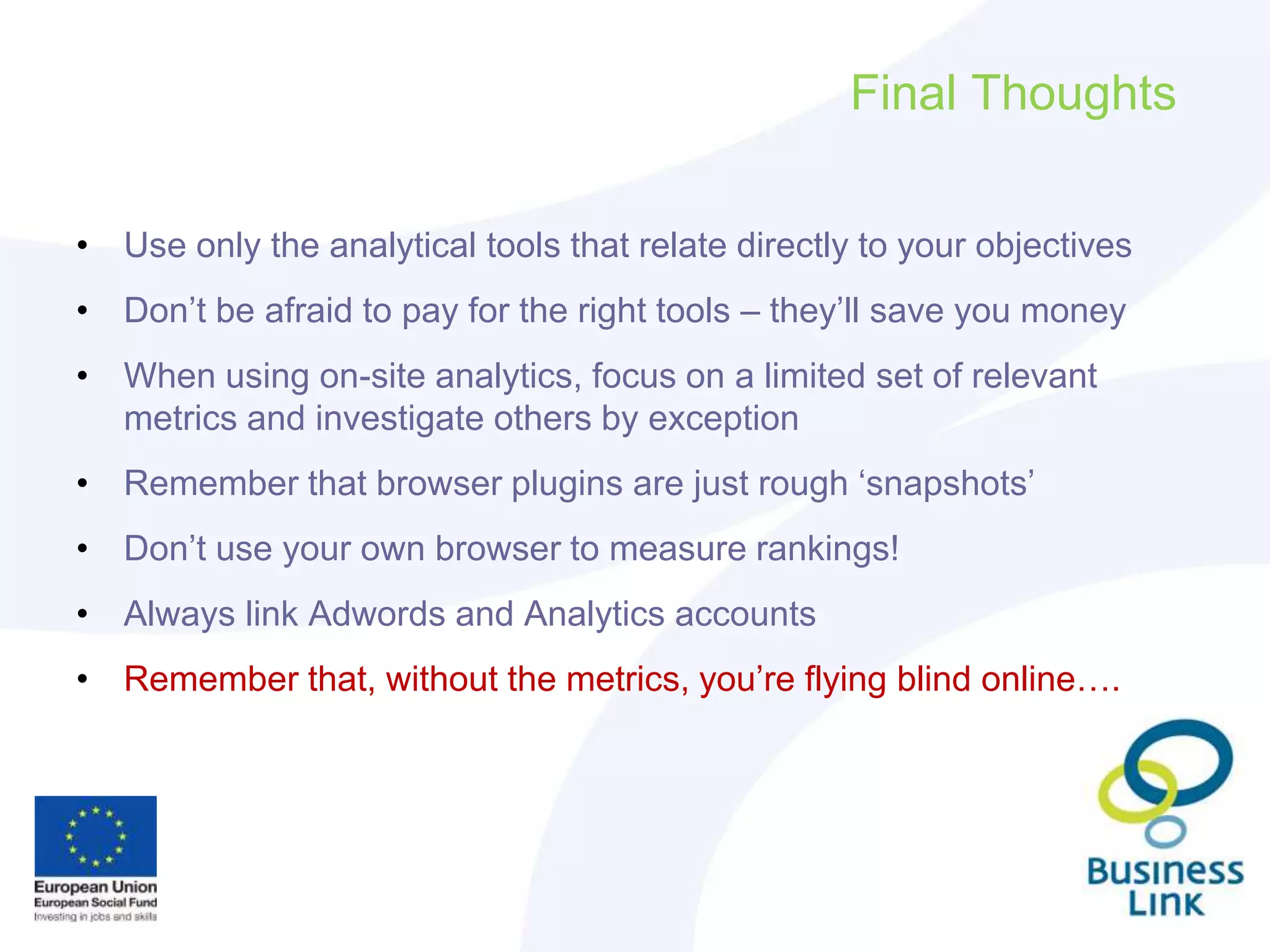 Final Thoughts

• Use only the analytical tools that relate directly to your objectives

• Don’t be afraid to pay for the right tools – they’ll save you money

• When using on-site analytics, focus on a limited set of relevant metrics and investigate others by exception

• Remember that browser plugins are just rough ‘snapshots’

• Don’t use your own browser to measure rankings!

• Always link Adwords and Analytics accounts

• Remember that, without the metrics, you’re flying blind online….

European Union
European Social Fund
Investing in jobs and skills

Business Link